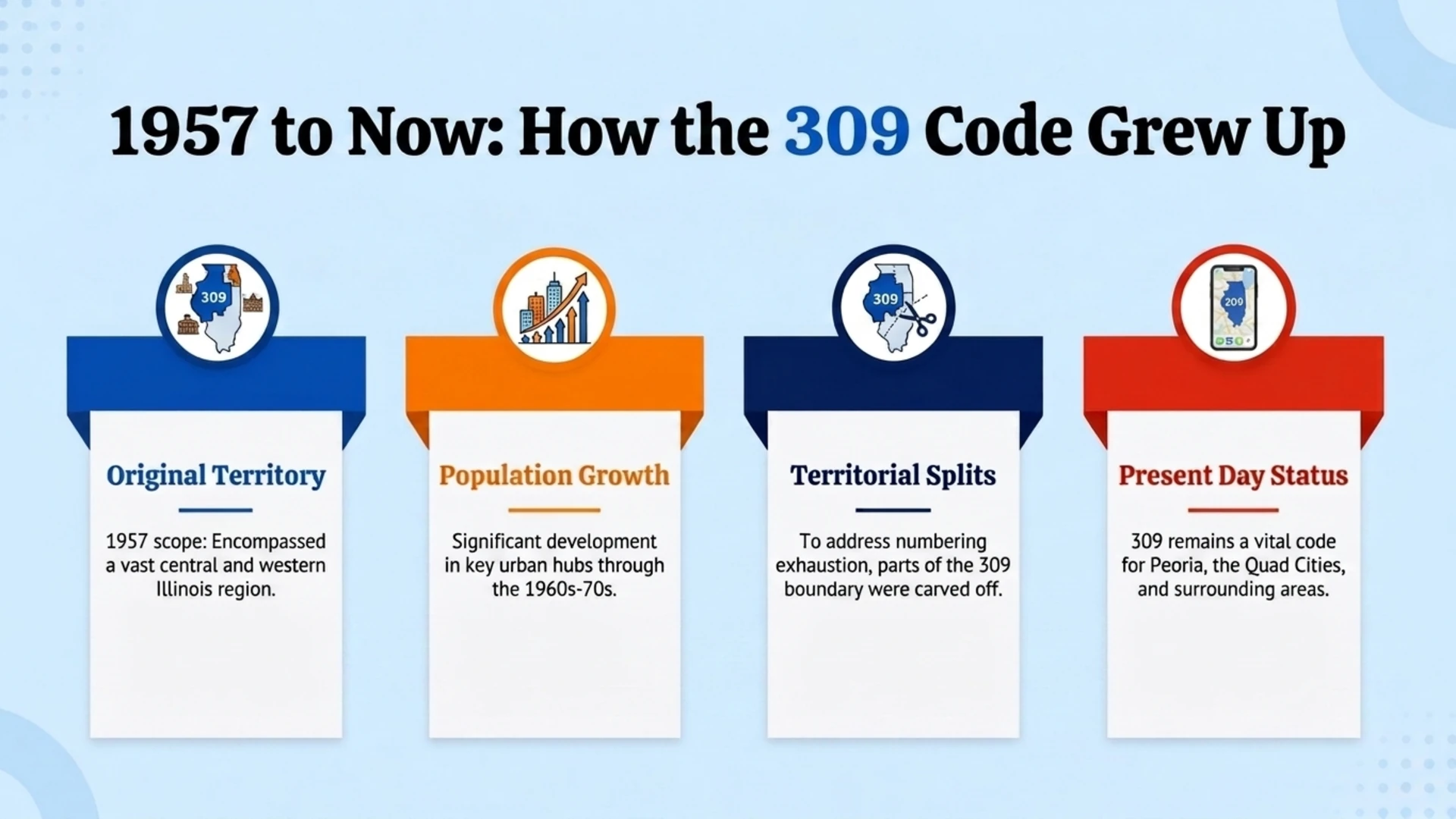 1957 to Now: How the 309 Code Grew Up

309

Original Territory

1957 scope: Encompassed a vast central and western Illinois region.

Population Growth

Significant development in key urban hubs through the 1960s-70s.

309

Territorial Splits

To address numbering exhaustion, parts of the 309 boundary were carved off.

209

Present Day Status

309 remains a vital code for Peoria, the Quad Cities, and surrounding areas.